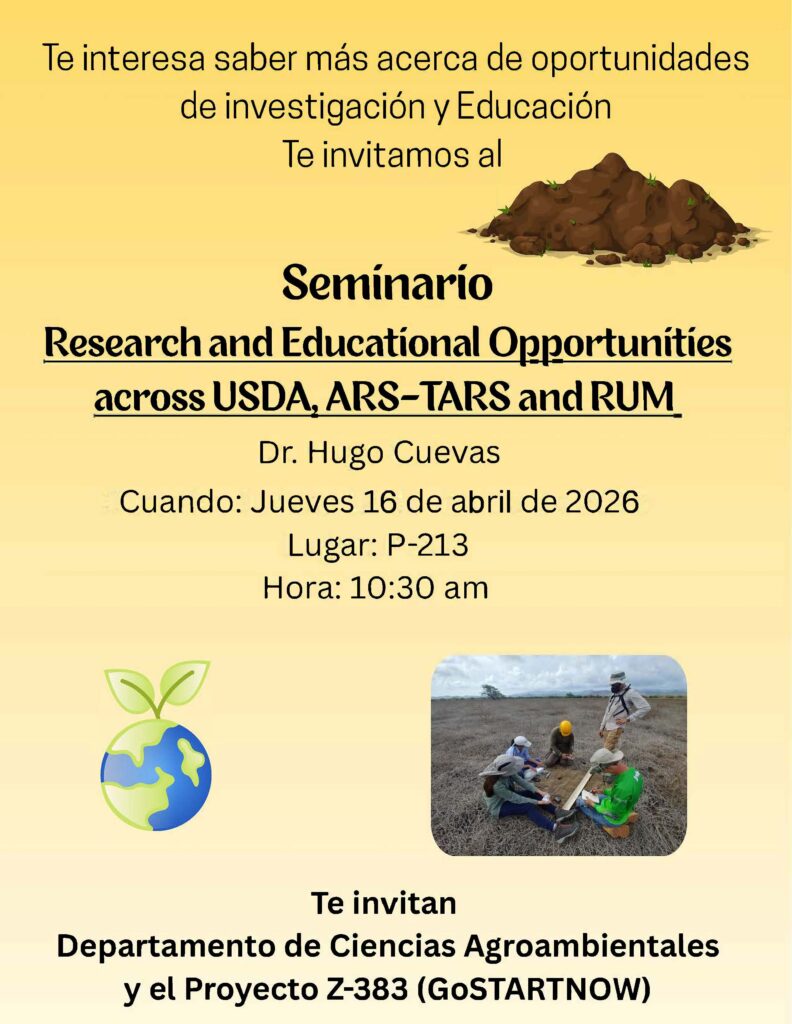 Te interesa saber más acerca de oportunidades de investigación y Educación
Te invitamos al

Seminario
Research and Educational Opportunities across USDA, ARS-TARS and RUM

Dr. Hugo Cuevas
Cuando: Jueves 16 de abril de 2026
Lugar: P-213
Hora: 10:30 am

Te invitan
Departamento de Ciencias Agroambientales
y el Proyecto Z-383 (GoSTARTNOW)